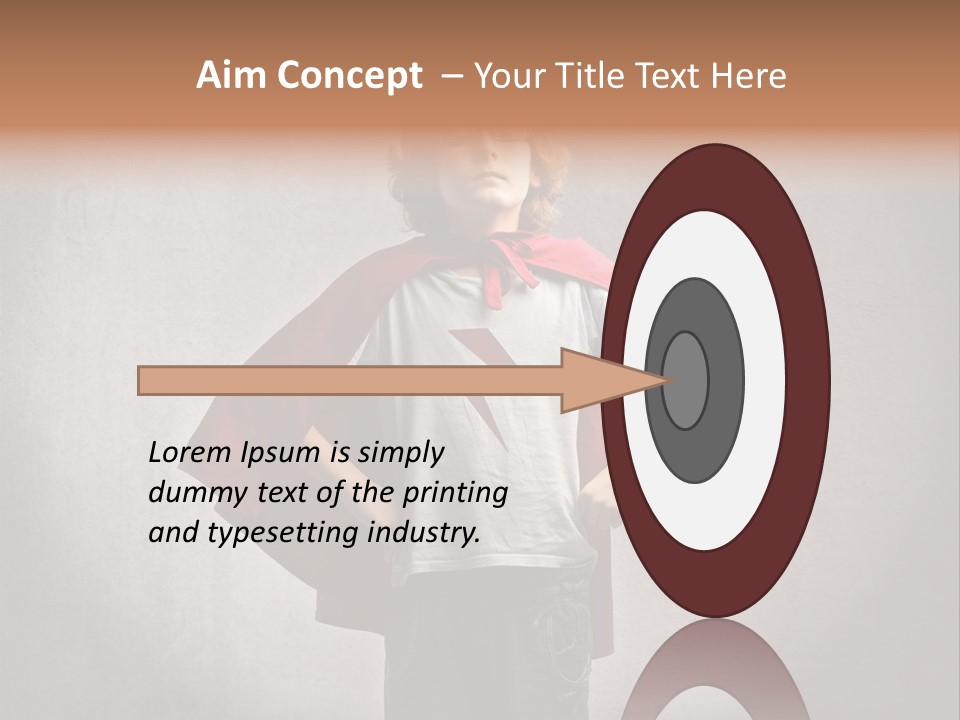 Aim Concept – Your Title Text Here

Lorem Ipsum is simply dummy text of the printing and typesetting industry.